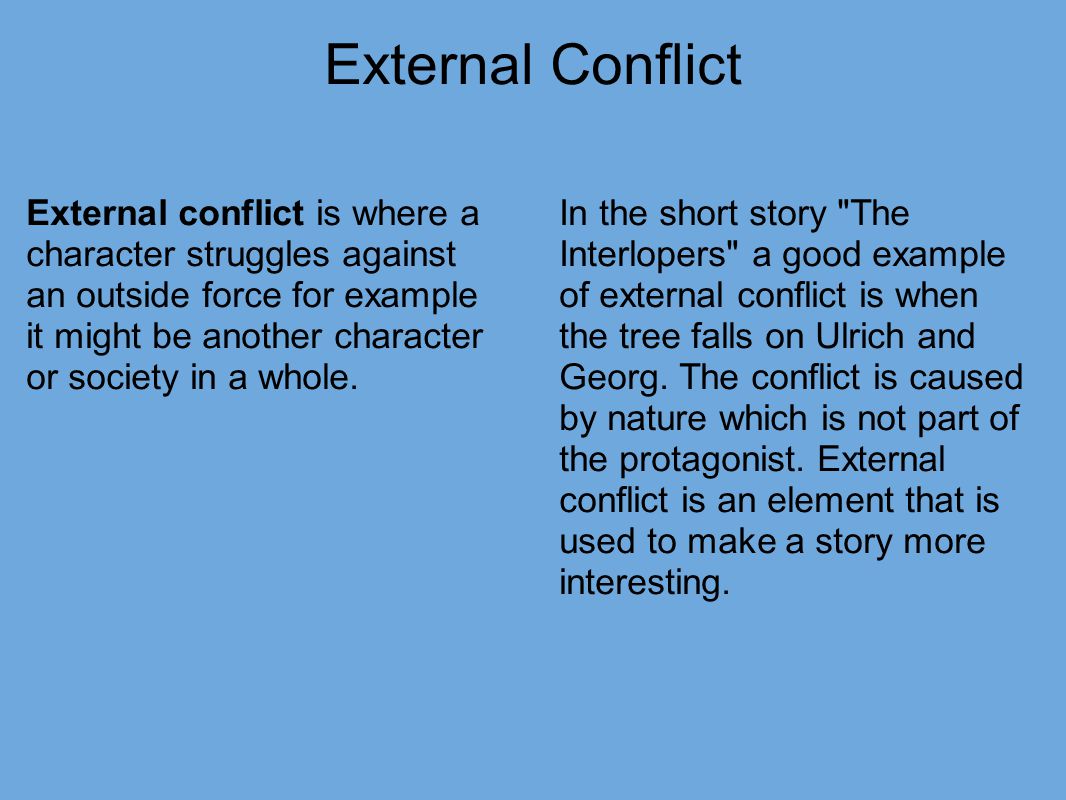 External Conflict

External conflict is where a character struggles against an outside force for example it might be another character or society in a whole.

In the short story "The Interlopers" a good example of external conflict is when the tree falls on Ulrich and Georg. The conflict is caused by nature which is not part of the protagonist. External conflict is an element that is used to make a story more interesting.